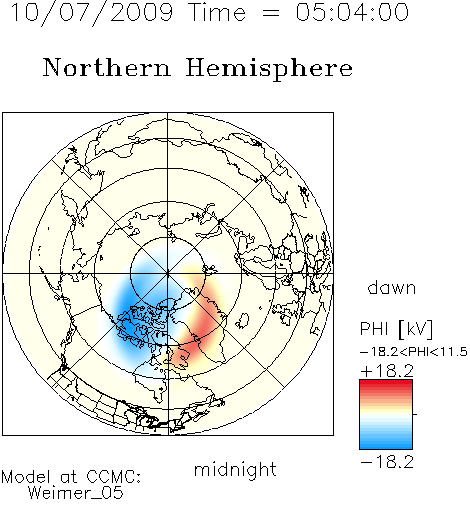 10/07/2009 Time = 05:04:00

Northern Hemisphere

dawn

PHI [kV]

−18.2<PHI<11.5

+18.2

−18.2

midnight

Model at CCMC:
Weimer_05